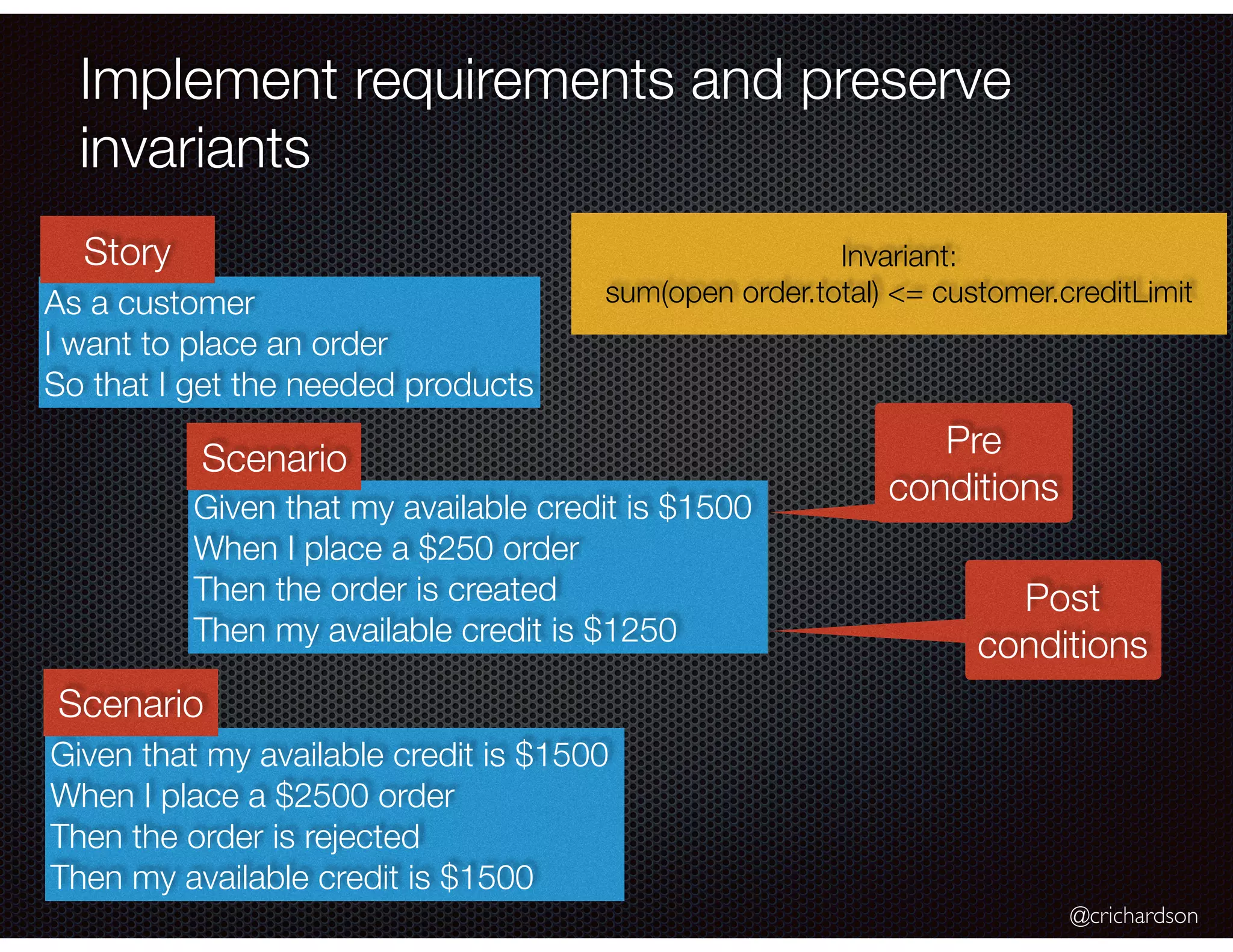 Implement requirements and preserve invariants

Story
As a customer
I want to place an order
So that I get the needed products

Invariant:
sum(open order.total) <= customer.creditLimit

Scenario
Given that my available credit is \$1500
When I place a \$250 order
Then the order is created
Then my available credit is \$1250

Pre conditions

Post conditions

Scenario
Given that my available credit is \$1500
When I place a \$2500 order
Then the order is rejected
Then my available credit is \$1500

@crichardson